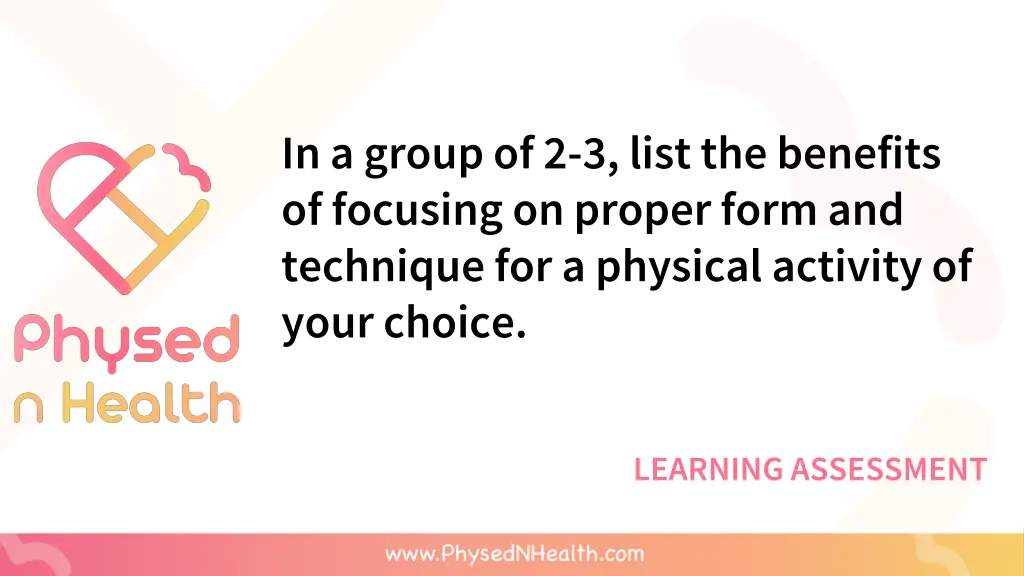 Physed n Health

In a group of 2-3, list the benefits of focusing on proper form and technique for a physical activity of your choice.

LEARNING ASSESSMENT

www.PhysedNHealth.com